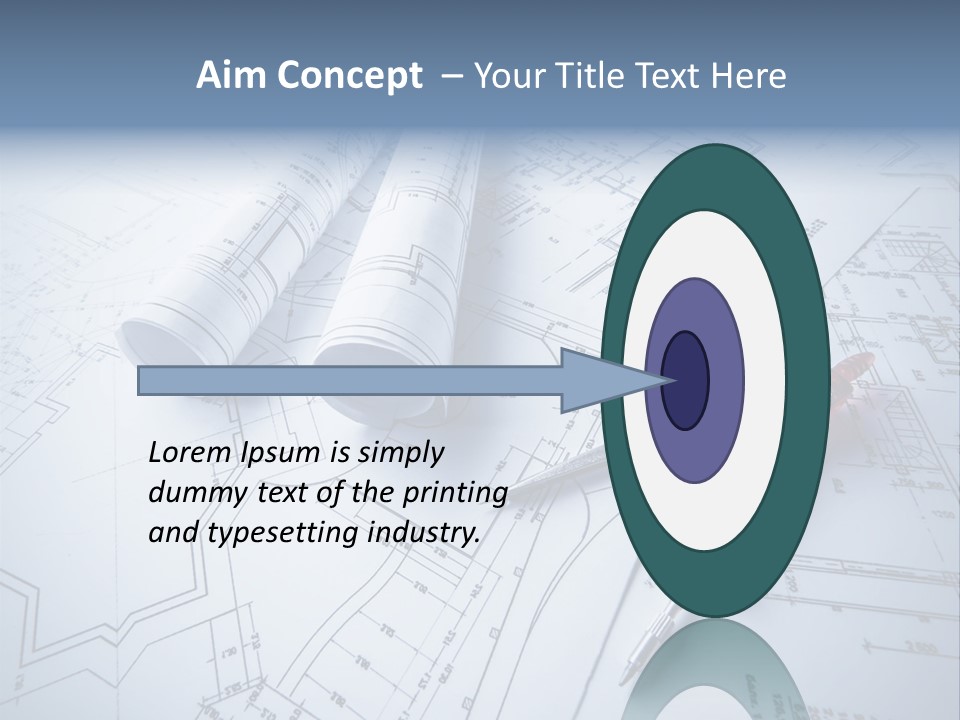 Aim Concept – Your Title Text Here

Lorem Ipsum is simply dummy text of the printing and typesetting industry.